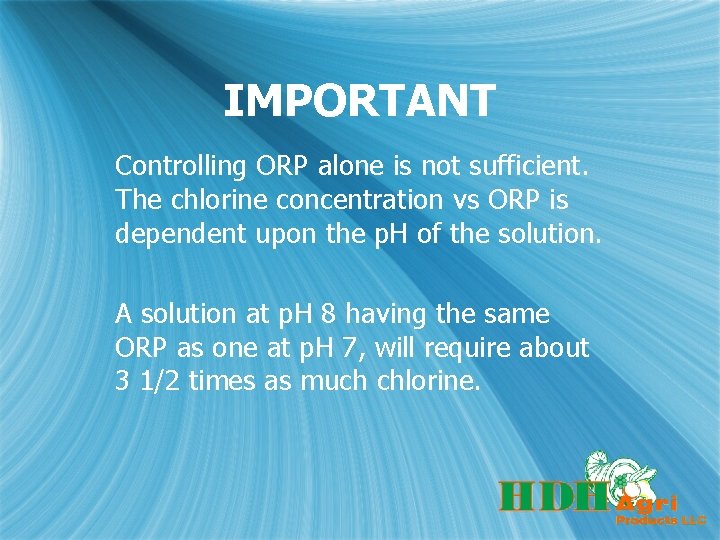 IMPORTANT

Controlling ORP alone is not sufficient. The chlorine concentration vs ORP is dependent upon the pH of the solution.

A solution at pH 8 having the same ORP as one at pH 7, will require about 3 1/2 times as much chlorine.

HDH Agri Products LLC